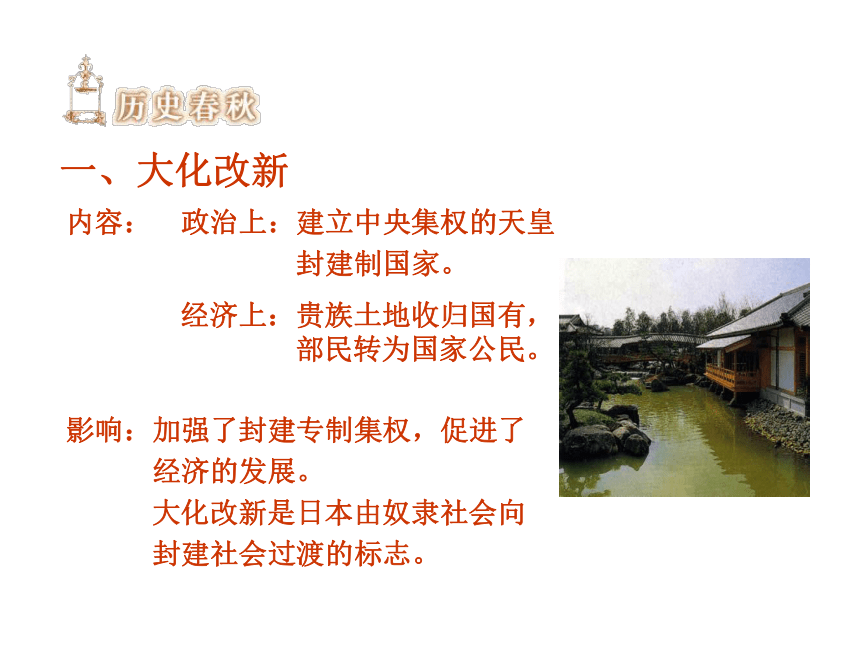 历史春秋

一、大化改新

内容： 政治上：建立中央集权的天皇封建制国家。

经济上：贵族土地收归国有，部民转为国家公民。

影响：加强了封建专制集权，促进了经济的发展。

大化改新是日本由奴隶社会向封建社会过渡的标志。